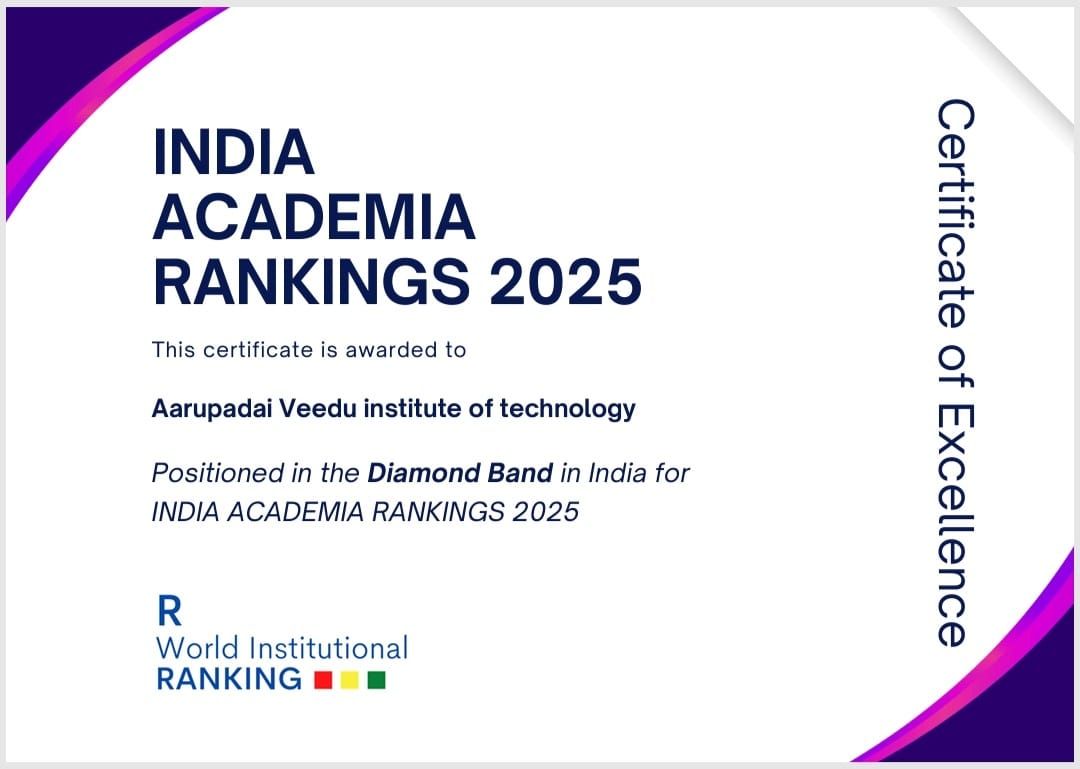 INDIA ACADEMIA RANKINGS 2025

This certificate is awarded to

Aarupadai Veedu institute of technology

Positioned in the Diamond Band in India for INDIA ACADEMIA RANKINGS 2025

R
World Institutional
RANKING

Certificate of Excellence